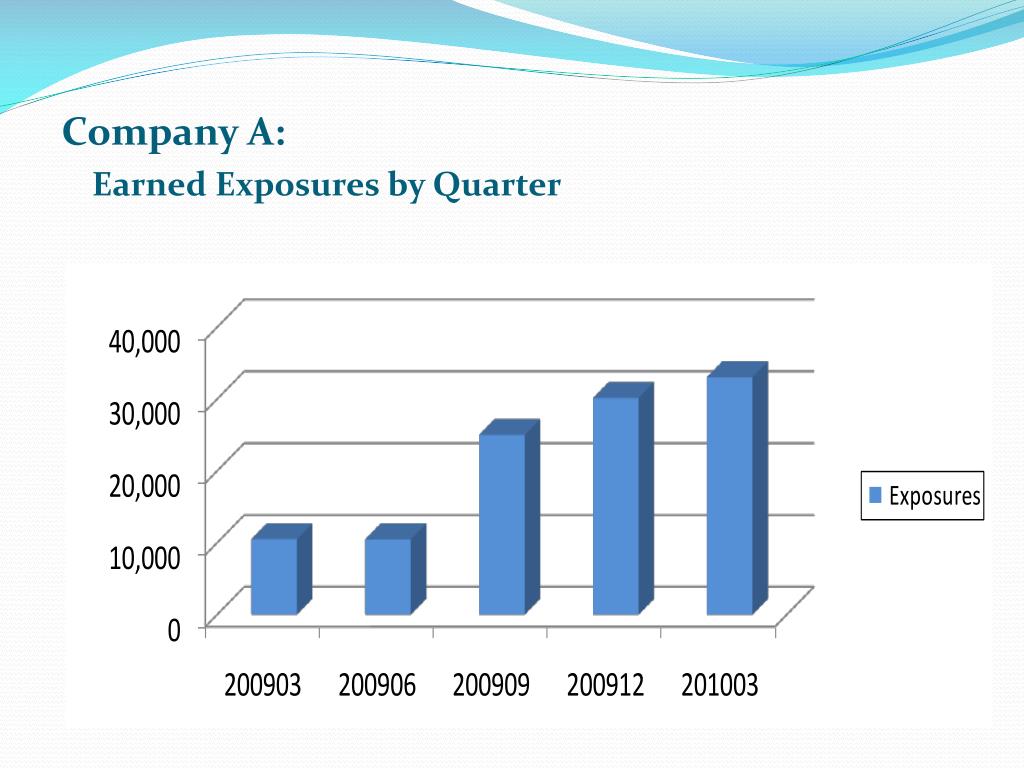 Company A:
Earned Exposures by Quarter

40,000
30,000
20,000
10,000
0

200903 200906 200909 200912 201003

Exposures